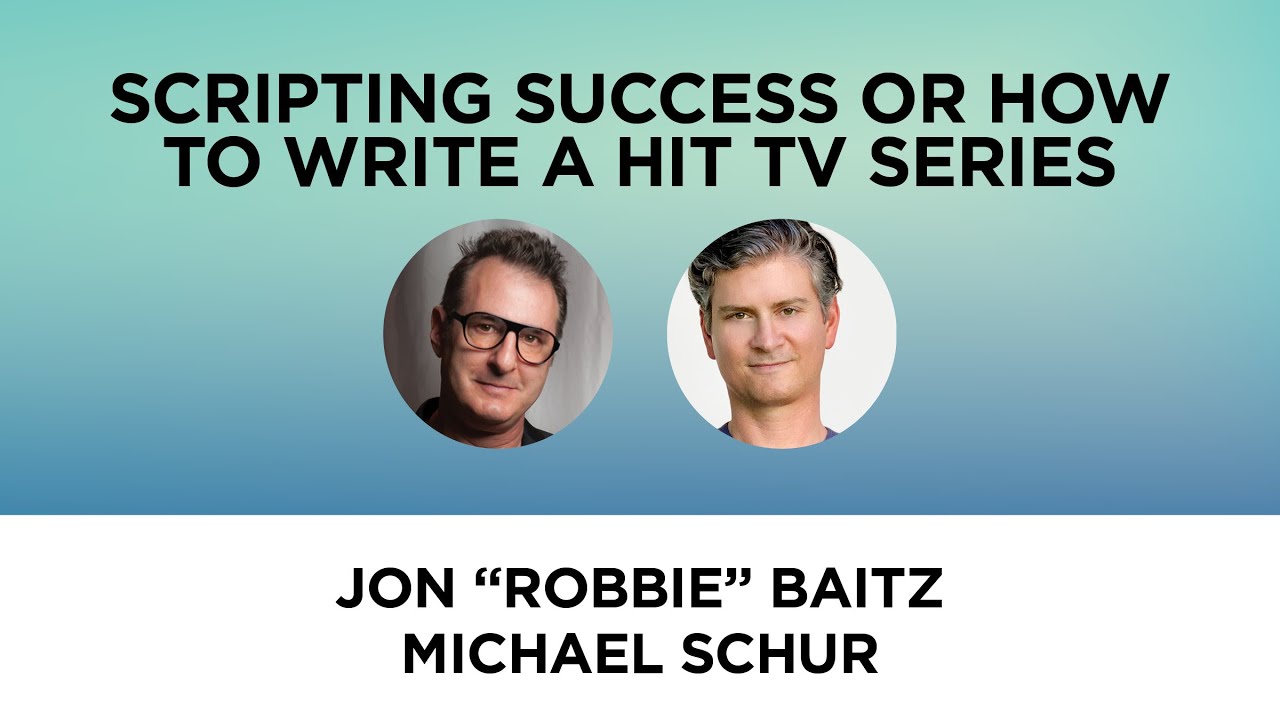 SCRIPTING SUCCESS OR HOW TO WRITE A HIT TV SERIES

JON “ROBBIE” BAITZ
MICHAEL SCHUR